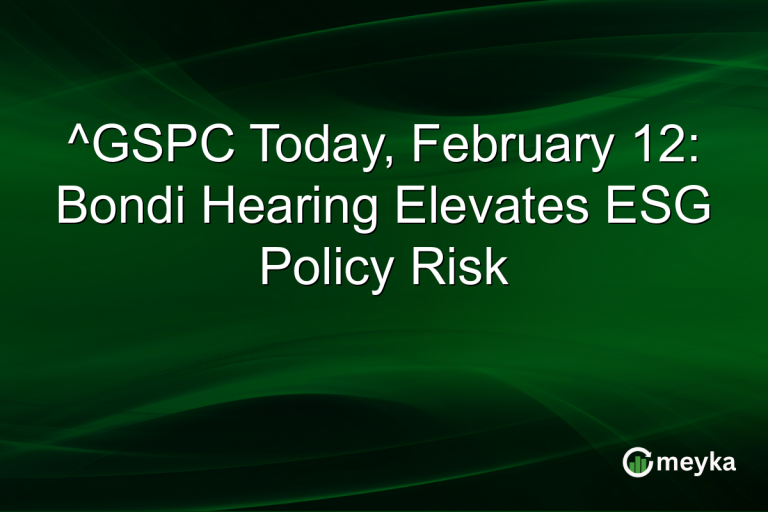 ^GSPC Today, February 12: Bondi Hearing Elevates ESG Policy Risk

meyka